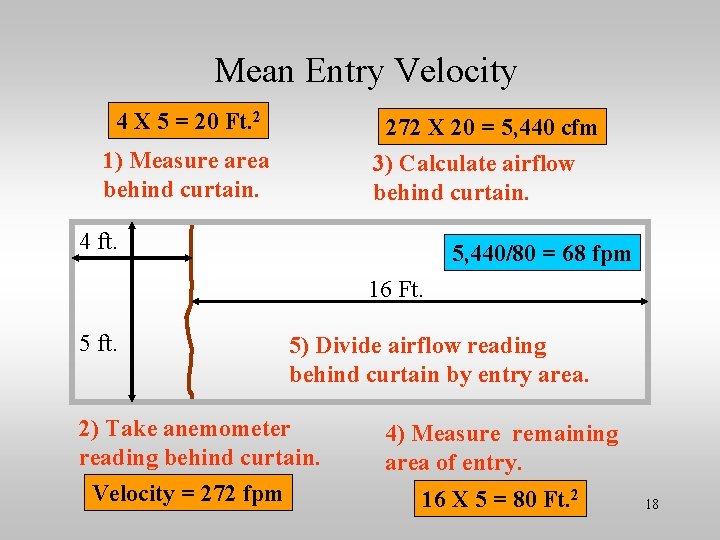 Mean Entry Velocity

4 X 5 = 20 Ft.$^2$

1) Measure area behind curtain.

272 X 20 = 5,440 cfm

3) Calculate airflow behind curtain.

4 ft.

5,440/80 = 68 fpm

16 Ft.

5 ft.

5) Divide airflow reading behind curtain by entry area.

2) Take anemometer reading behind curtain.

Velocity = 272 fpm

4) Measure remaining area of entry.

16 X 5 = 80 Ft.$^2$

18